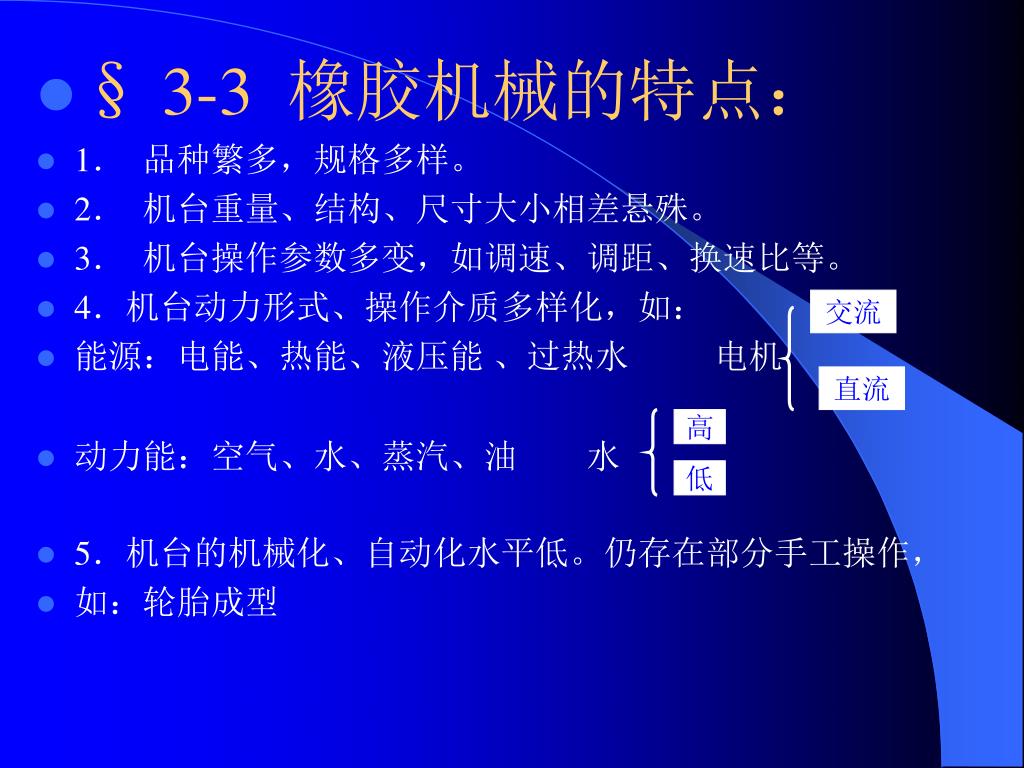 § 3-3 橡胶机械的特点：

1． 品种繁多，规格多样。

2． 机台重量、结构、尺寸大小相差悬殊。

3． 机台操作参数多变，如调速、调距、换速比等。

4．机台动力形式、操作介质多样化，如：

能源：电能、热能、液压能 、过热水 电机 交流 直流

动力能：空气、水、蒸汽、油 水 高 低

5．机台的机械化、自动化水平低。仍存在部分手工操作，

如：轮胎成型